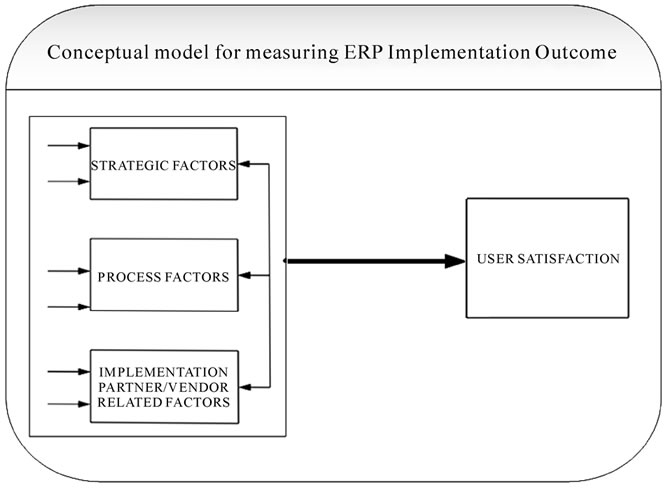 Conceptual model for measuring ERP Implementation Outcome

STRATEGIC FACTORS

PROCESS FACTORS

IMPLEMENTATION PARTNER/VENDOR RELATED FACTORS

USER SATISFACTION